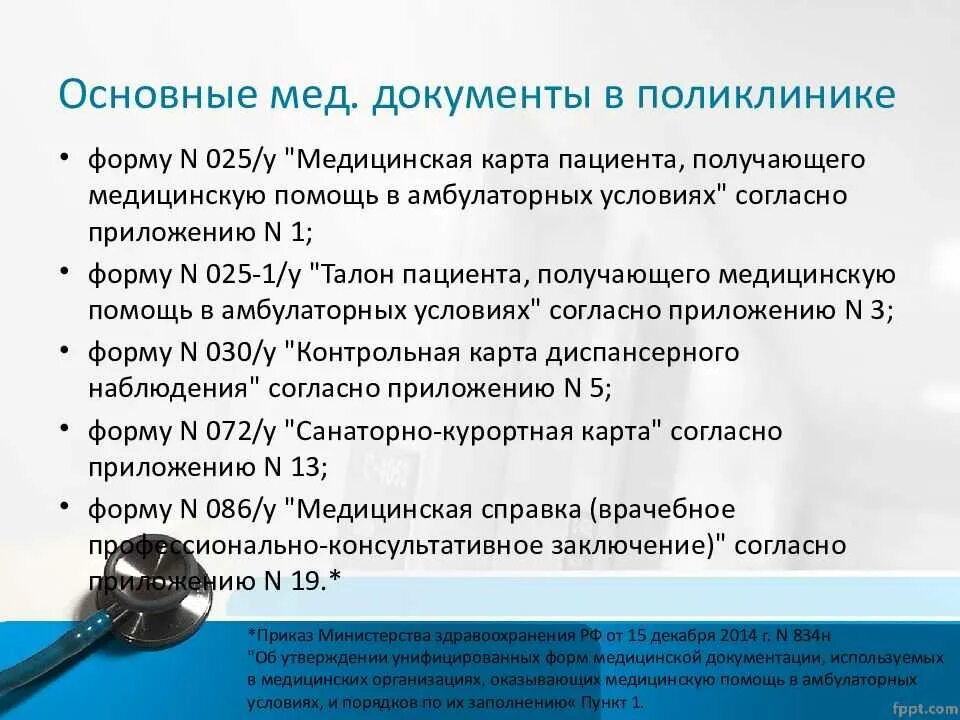 Основные мед. документы в поликлинике

• форму N 025/у "Медицинская карта пациента, получающего медицинскую помощь в амбулаторных условиях" согласно приложению N 1;
• форму N 025-1/у "Талон пациента, получающего медицинскую помощь в амбулаторных условиях" согласно приложению N 3;
• форму N 030/у "Контрольная карта диспансерного наблюдения" согласно приложению N 5;
• форму N 072/у "Санаторно-курортная карта" согласно приложению N 13;
• форму N 086/у "Медицинская справка (врачебное профессионально-консультативное заключение)" согласно приложению N 19.*

*Приказ Министерства здравоохранения РФ от 15 декабря 2014 г. N 834н "Об утверждении унифицированных форм медицинской документации, используемых в медицинских организациях, оказывающих медицинскую помощь в амбулаторных условиях, и порядков по их заполнению« Пункт 1.

fppt.com